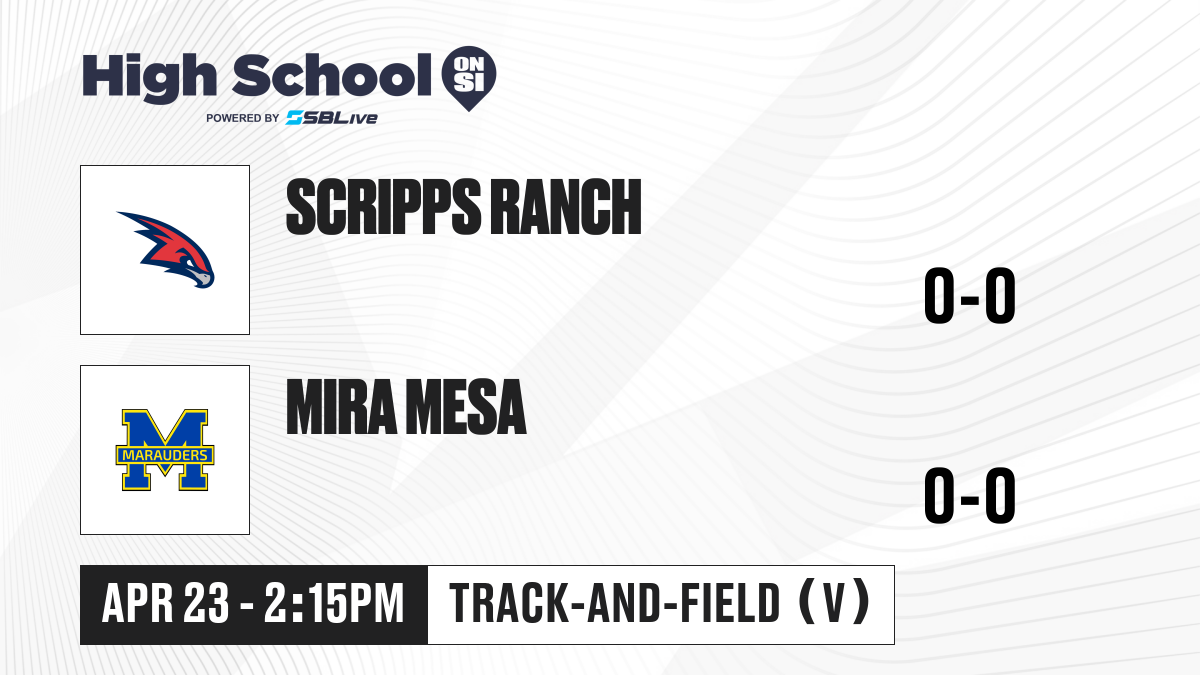 High School ON SI
POWERED BY SBLive

SCRIPPS RANCH

0-0

M
MARAUDERS

MIRA MESA

0-0

APR 23 - 2:15PM

TRACK-AND-FIELD (V)